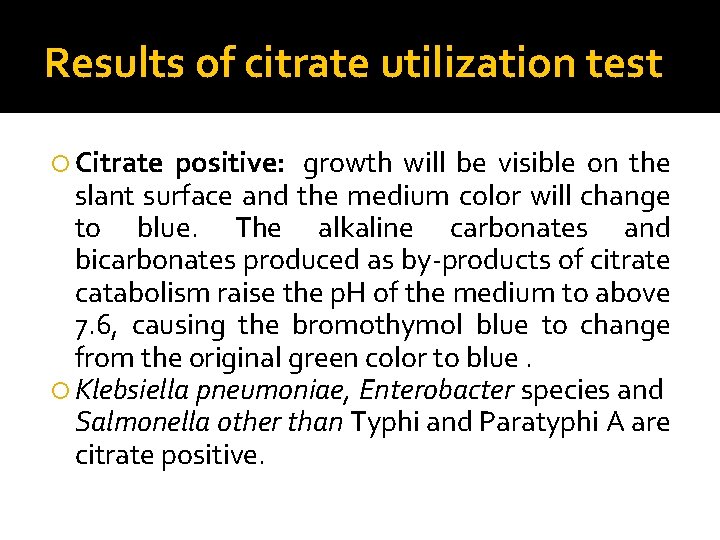 Results of citrate utilization test

Citrate positive: growth will be visible on the slant surface and the medium color will change to blue. The alkaline carbonates and bicarbonates produced as by-products of citrate catabolism raise the pH of the medium to above 7.6, causing the bromothymol blue to change from the original green color to blue .

Klebsiella pneumoniae, Enterobacter species and Salmonella other than Typhi and Paratyphi A are citrate positive.